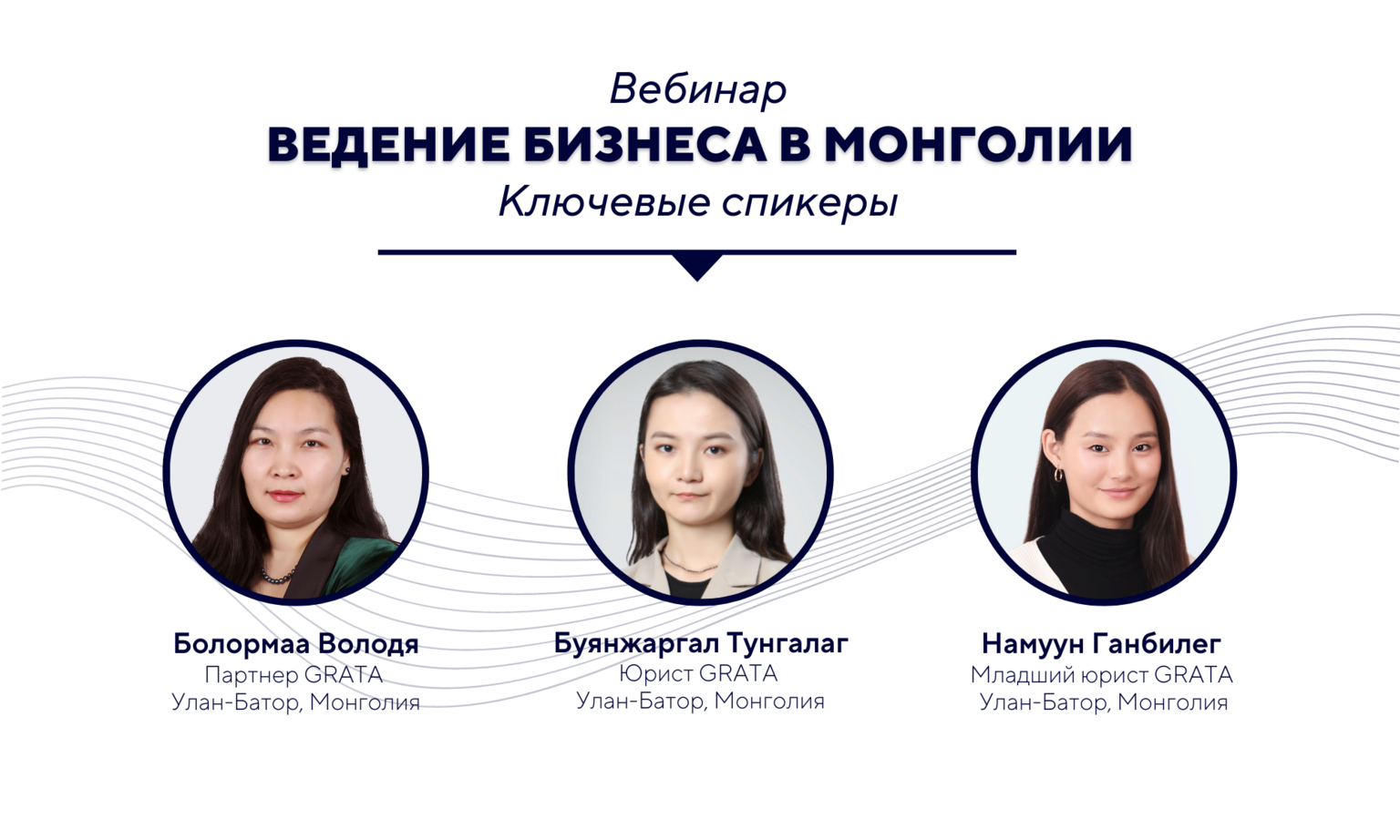 Вебинар
ВЕДЕНИЕ БИЗНЕСА В МОНГОЛИИ
Ключевые спикеры

Болормаа Володя
Партнер GRATA
Улан-Батор, Монголия

Буянжаргал Тунгалаг
Юрист GRATA
Улан-Батор, Монголия

Намуун Ганбилег
Младший юрист GRATA
Улан-Батор, Монголия